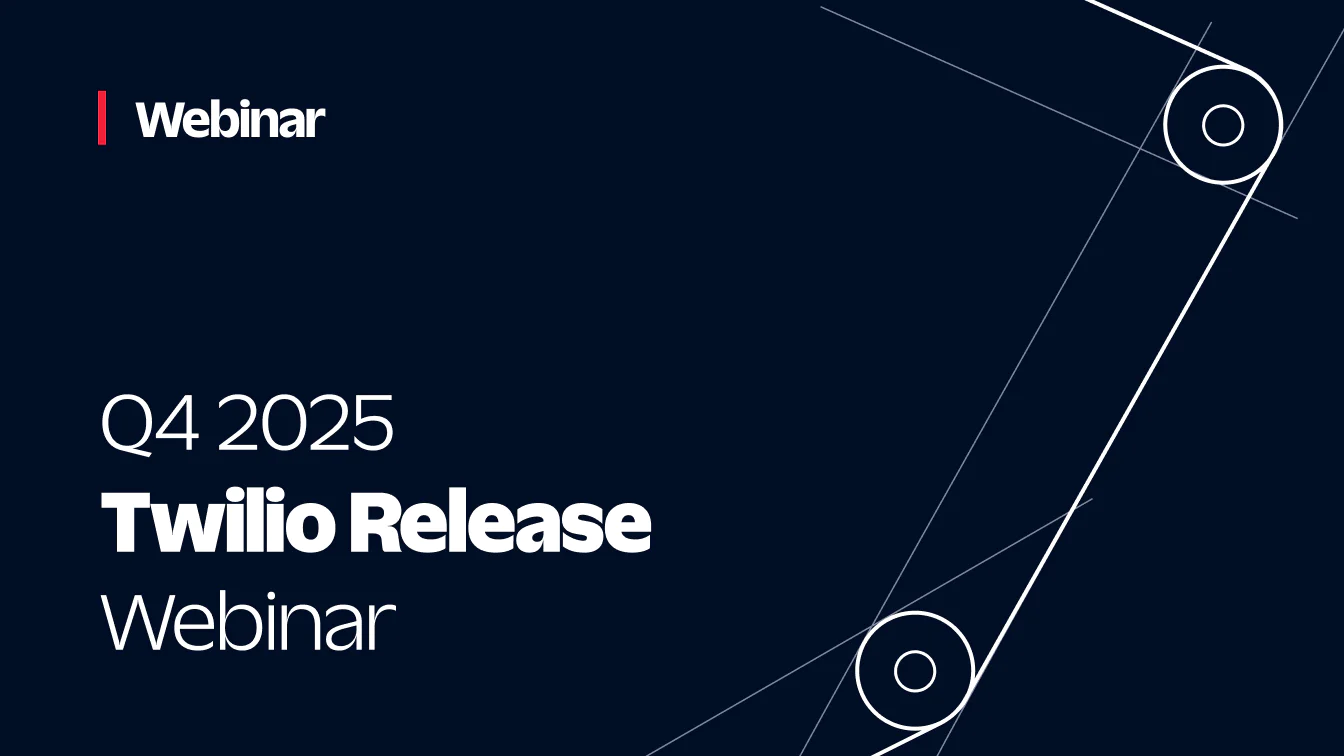 Webinar

Q4 2025
Twilio Release
Webinar